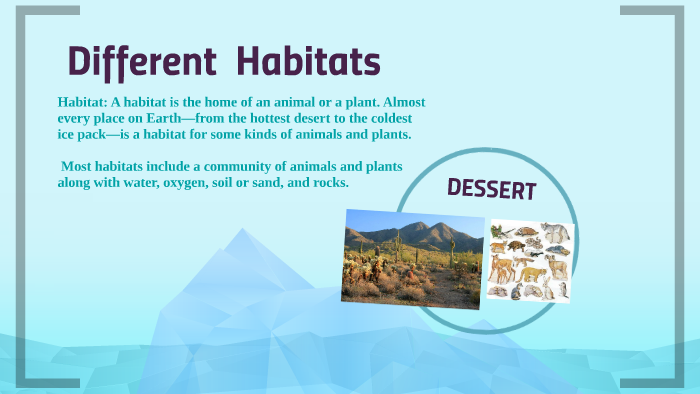 Different Habitats

Habitat: A habitat is the home of an animal or a plant. Almost every place on Earth—from the hottest desert to the coldest ice pack—is a habitat for some kinds of animals and plants.

Most habitats include a community of animals and plants along with water, oxygen, soil or sand, and rocks.

DESSERT